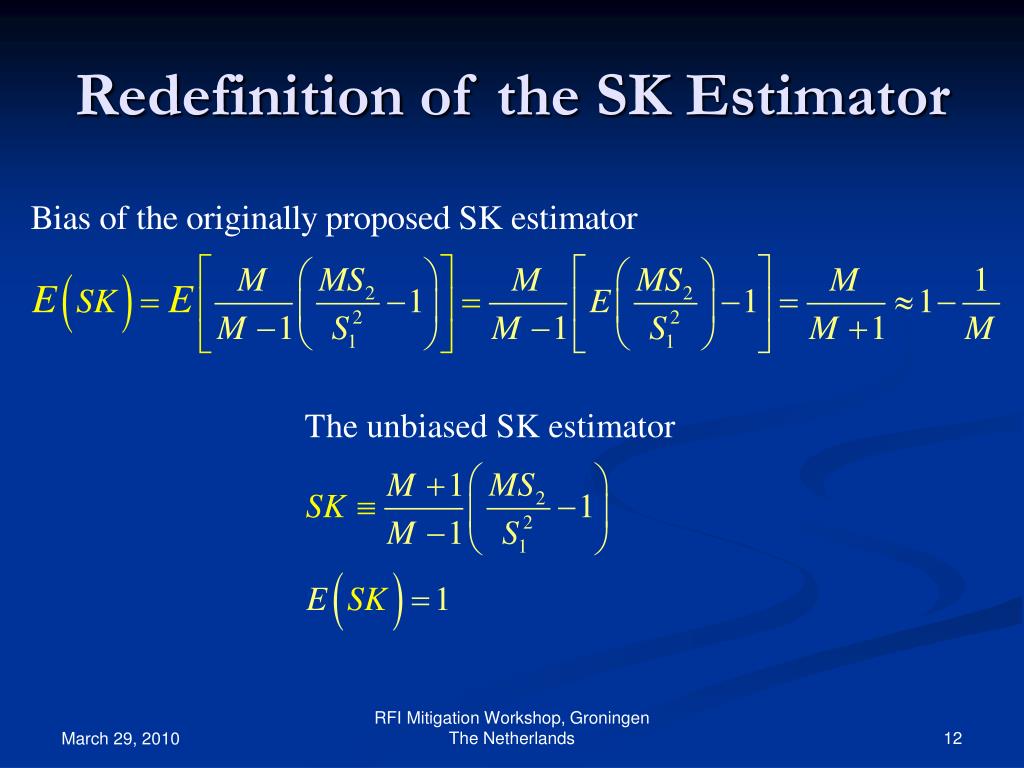 Redefinition of the SK Estimator

Bias of the originally proposed SK estimator

$E\left(SK\right) = E\left[\frac{M}{M-1}\left(\frac{MS_2}{S_1^2}-1\right)\right] = \frac{M}{M-1}\left[E\left(\frac{MS_2}{S_1^2}\right)-1\right] = \frac{M}{M+1} \approx 1-\frac{1}{M}$

The unbiased SK estimator

$SK \equiv \frac{M+1}{M-1}\left(\frac{MS_2}{S_1^2}-1\right)$

$E\left(SK\right) = 1$

March 29, 2010

RFI Mitigation Workshop, Groningen
The Netherlands

12